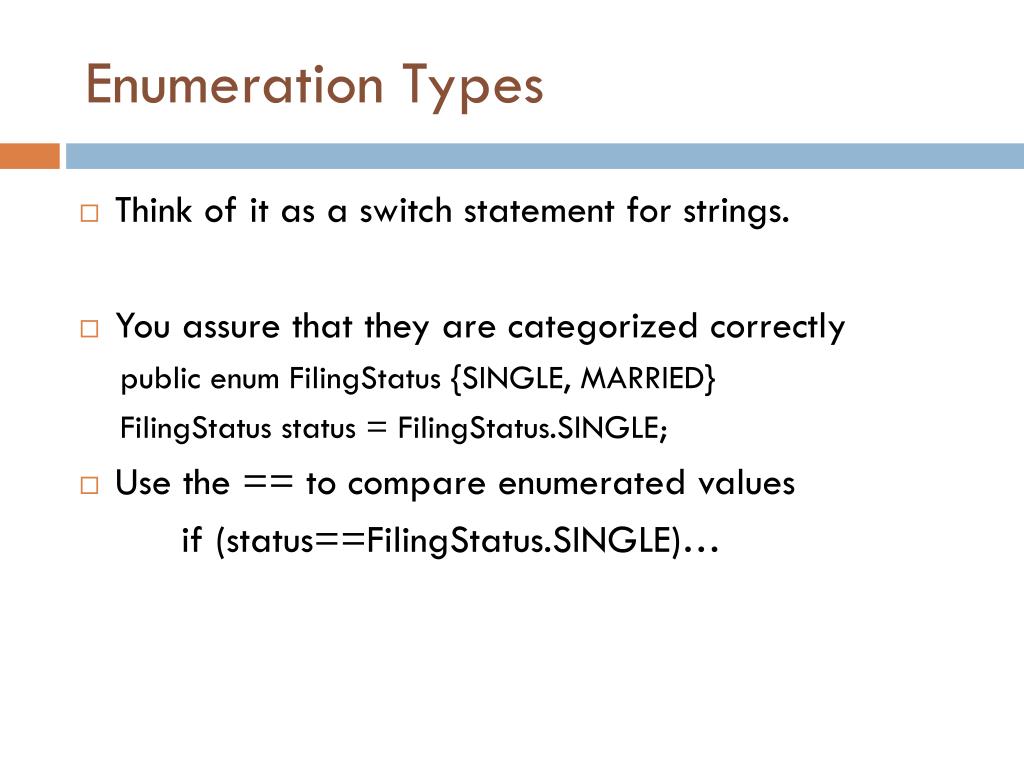 Enumeration Types

□ Think of it as a switch statement for strings.

□ You assure that they are categorized correctly

public enum FilingStatus {SINGLE, MARRIED}

FilingStatus status = FilingStatus.SINGLE;

□ Use the == to compare enumerated values

if (status==FilingStatus.SINGLE)…